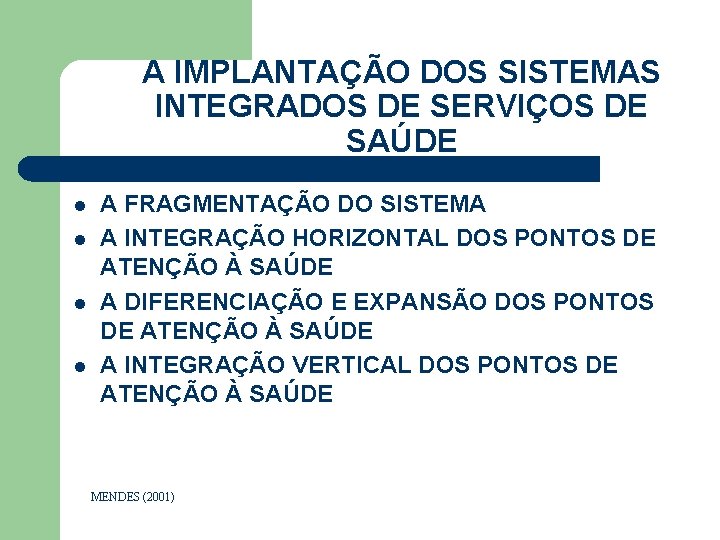 A IMPLANTAÇÃO DOS SISTEMAS INTEGRADOS DE SERVIÇOS DE SAÚDE

- A FRAGMENTAÇÃO DO SISTEMA
- A INTEGRAÇÃO HORIZONTAL DOS PONTOS DE ATENÇÃO À SAÚDE
- A DIFERENCIAÇÃO E EXPANSÃO DOS PONTOS DE ATENÇÃO À SAÚDE
- A INTEGRAÇÃO VERTICAL DOS PONTOS DE ATENÇÃO À SAÚDE

MENDES (2001)